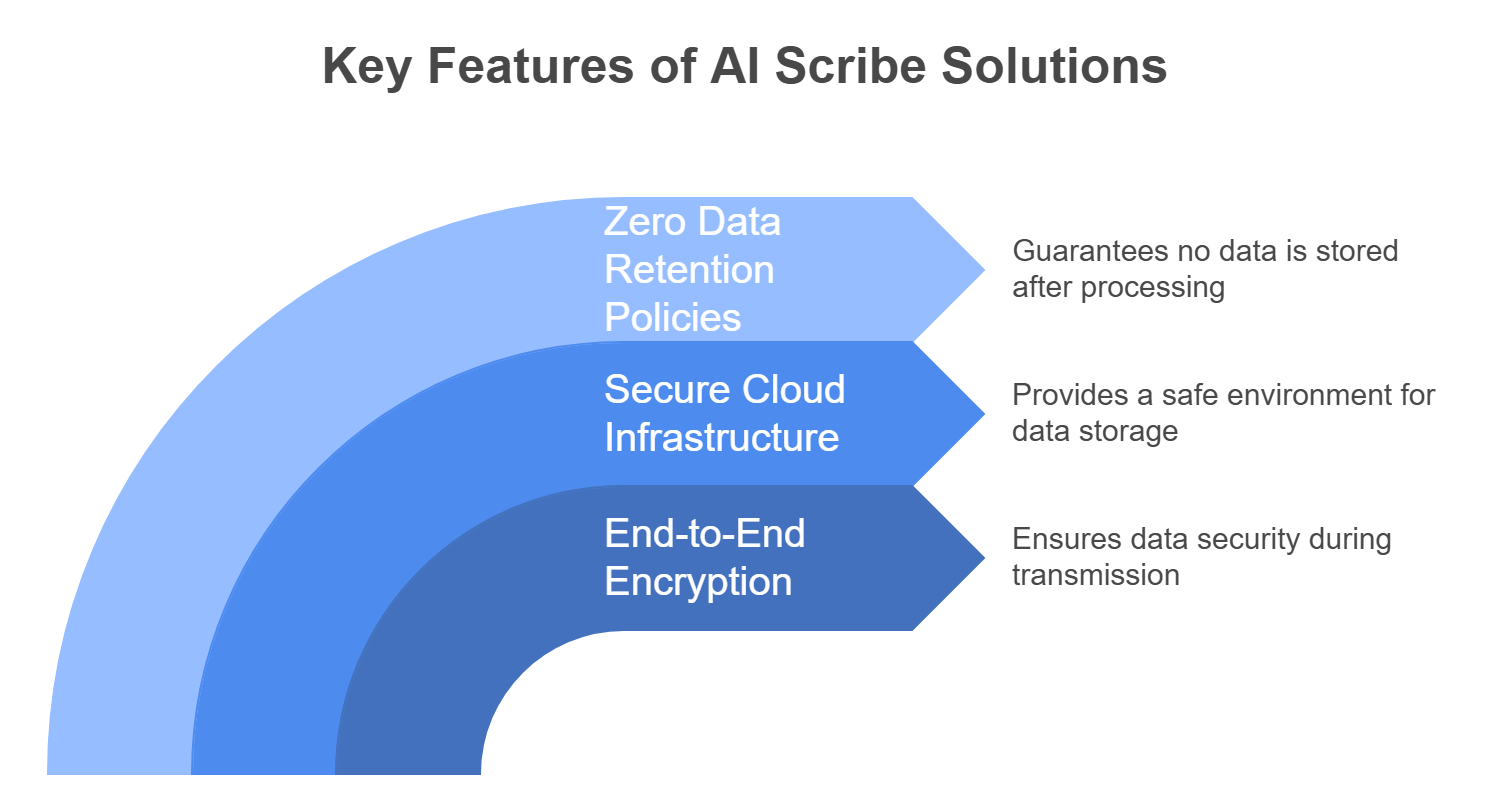 Key Features of AI Scribe Solutions

Zero Data Retention Policies

Guarantees no data is stored after processing

Secure Cloud Infrastructure

Provides a safe environment for data storage

End-to-End Encryption

Ensures data security during transmission